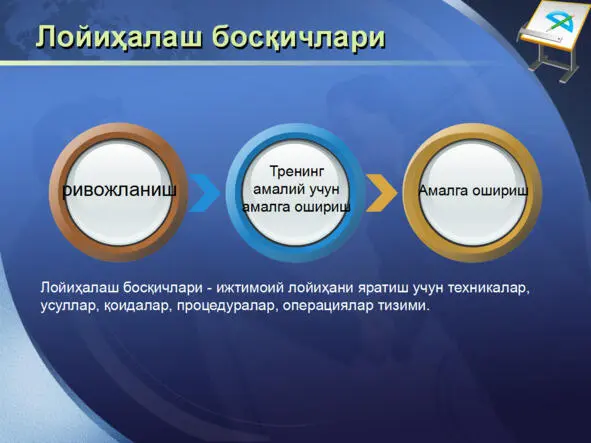 Лойиҳалаш босқичлари

ривожланиш

Тренинг амалий учун амалга ошириш

Амалга ошириш

Лойиҳалаш босқичлари - ижтимоий лойиҳани яратиш учун техникалар, усуллар, қоидалар, процедуралар, операциялар тизими.